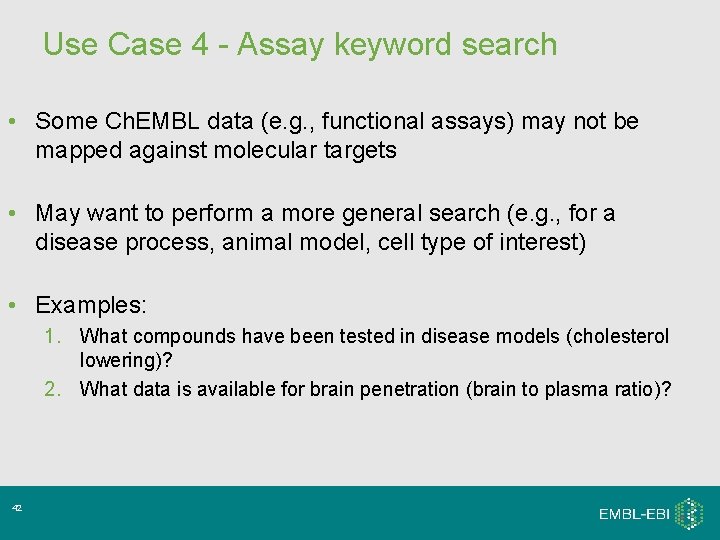 Use Case 4 - Assay keyword search

• Some ChEMBL data (e.g., functional assays) may not be mapped against molecular targets

• May want to perform a more general search (e.g., for a disease process, animal model, cell type of interest)

• Examples:
1. What compounds have been tested in disease models (cholesterol lowering)?
2. What data is available for brain penetration (brain to plasma ratio)?

42

EMBL-EBI